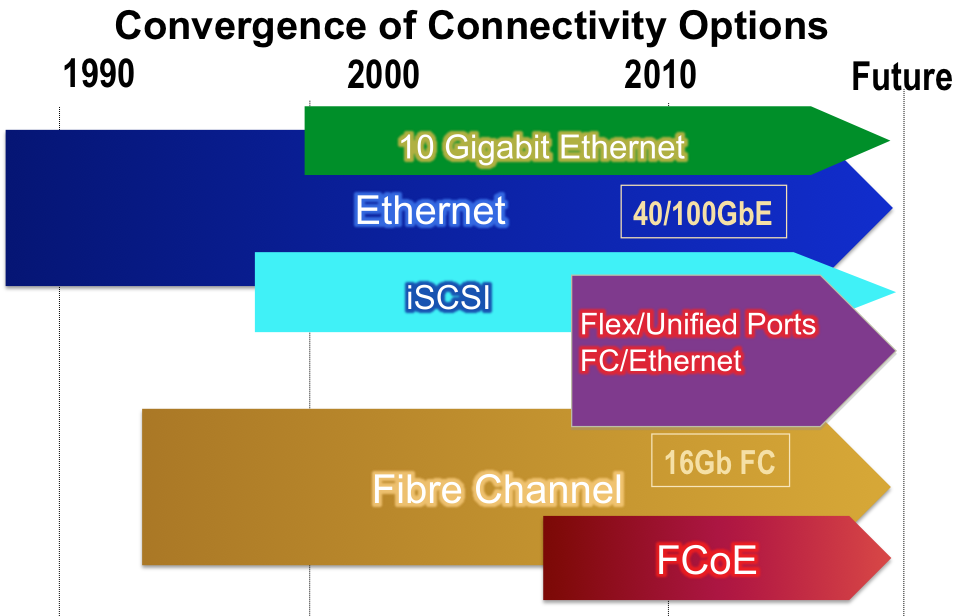 Convergence of Connectivity Options

1990

2000

2010

Future

10 Gigabit Ethernet

Ethernet

40/100GbE

iSCSI

Flex/Unified Ports
FC/Ethernet

16Gb FC

Fibre Channel

FCoE